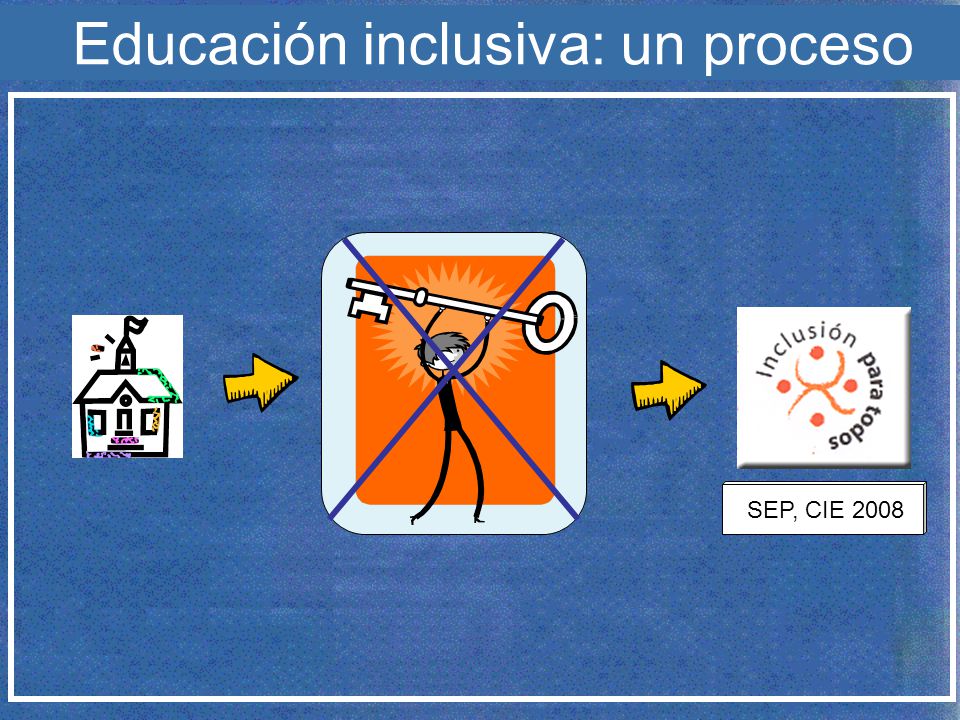 Educación inclusiva: un proceso

Inclusión para todos

SEP, CIE 2008